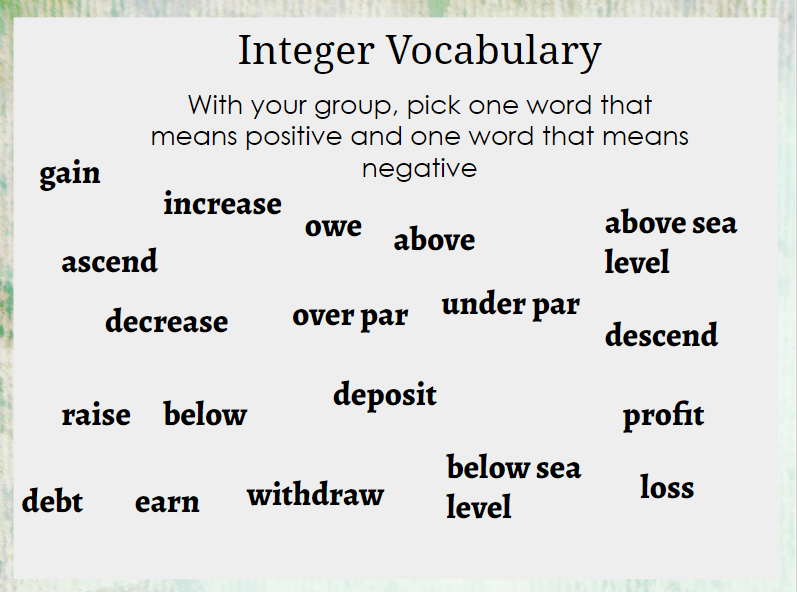 Integer Vocabulary

With your group, pick one word that means positive and one word that means negative

gain

increase

owe

above

above sea level

ascend

decrease

over par

under par

descend

raise

below

deposit

profit

debt

earn

withdraw

below sea level

loss